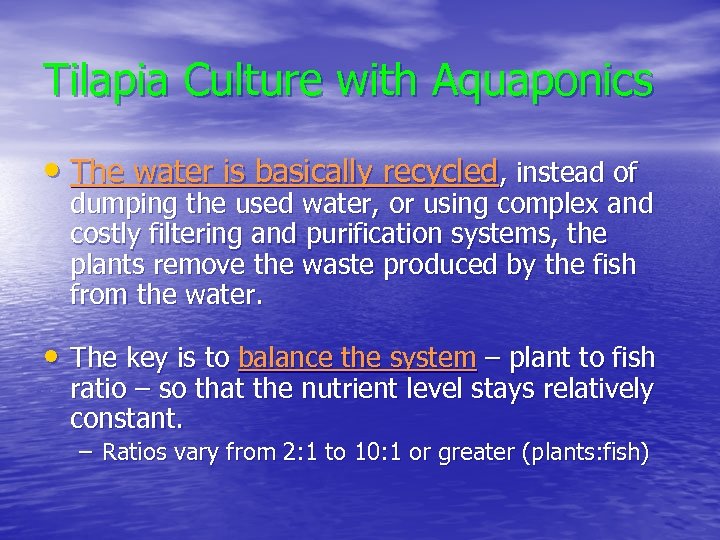 Tilapia Culture with Aquaponics

• The water is basically recycled, instead of dumping the used water, or using complex and costly filtering and purification systems, the plants remove the waste produced by the fish from the water.

• The key is to balance the system – plant to fish ratio – so that the nutrient level stays relatively constant.

– Ratios vary from 2:1 to 10:1 or greater (plants:fish)